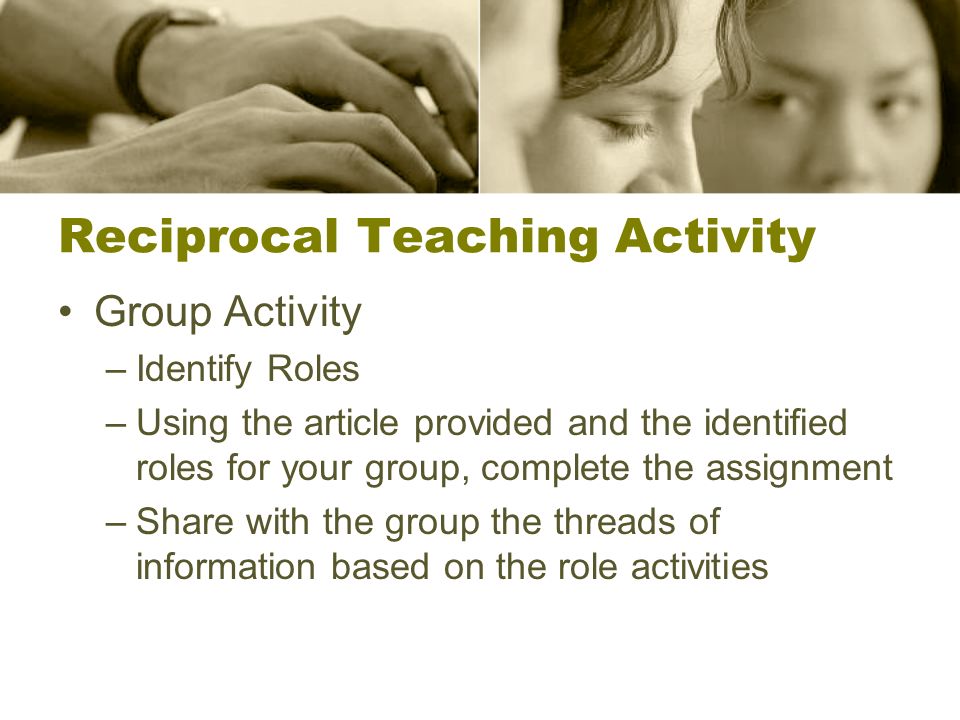 Reciprocal Teaching Activity

• Group Activity
– Identify Roles
– Using the article provided and the identified roles for your group, complete the assignment
– Share with the group the threads of information based on the role activities